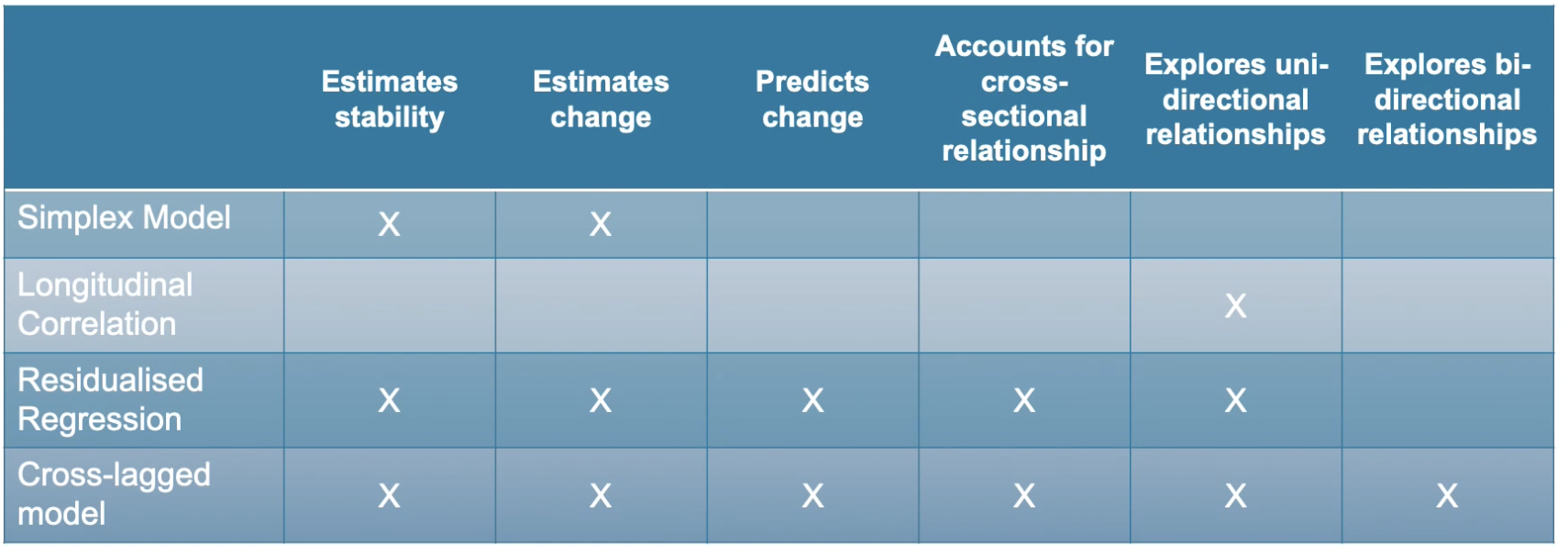 | | Estimates stability | Estimates change | Predicts change | Accounts for cross-sectional relationship | Explores uni-directional relationships | Explores bi-directional relationships |
|---|---|---|---|---|---|---|
| Simplex Model | X | X | | | | |
| Longitudinal Correlation | | | | | X | |
| Residualised Regression | X | X | X | X | X | |
| Cross-lagged model | X | X | X | X | X | X |